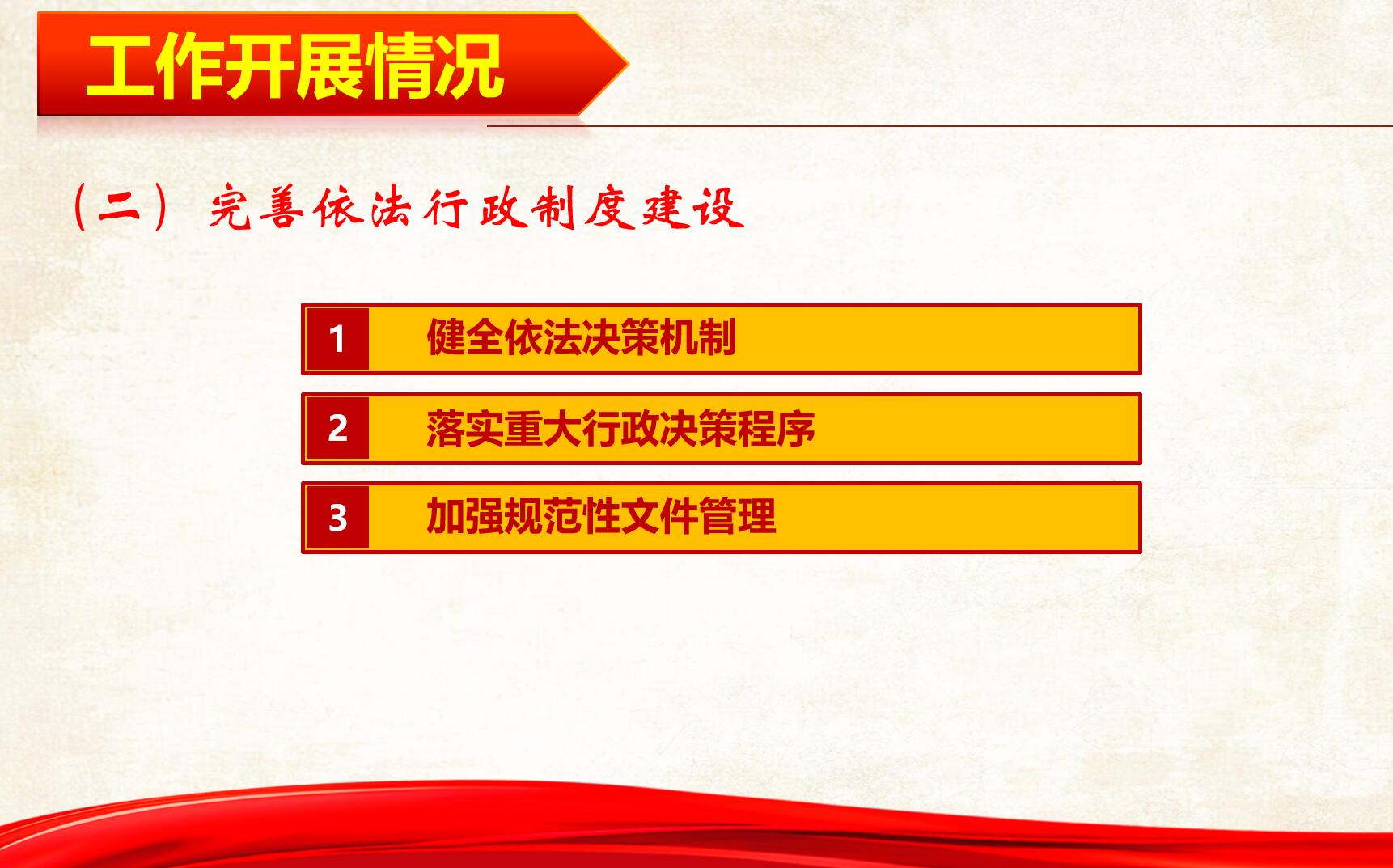 工作开展情况

（二）完善依法行政制度建设

1 健全依法决策机制

2 落实重大行政决策程序

3 加强规范性文件管理